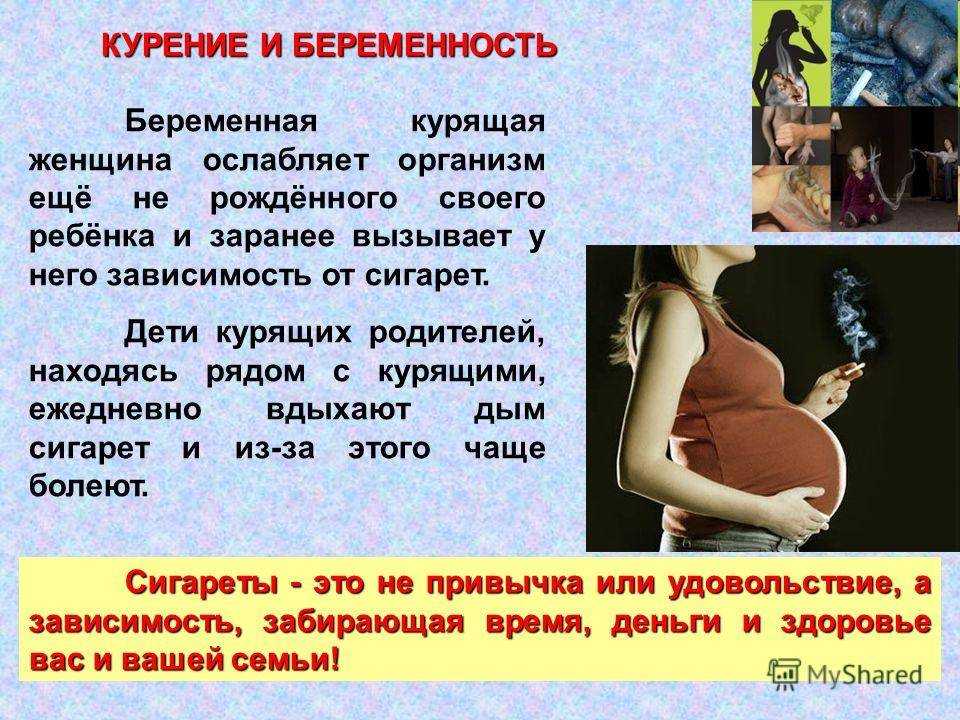 КУРЕНИЕ И БЕРЕМЕННОСТЬ

Беременная курящая женщина ослабляет организм ещё не рождённого своего ребёнка и заранее вызывает у него зависимость от сигарет.

Дети курящих родителей, находясь рядом с курящими, ежедневно вдыхают дым сигарет и из-за этого чаще болеют.

Сигареты - это не привычка или удовольствие, а зависимость, забирающая время, деньги и здоровье вас и вашей семьи!

MyShared